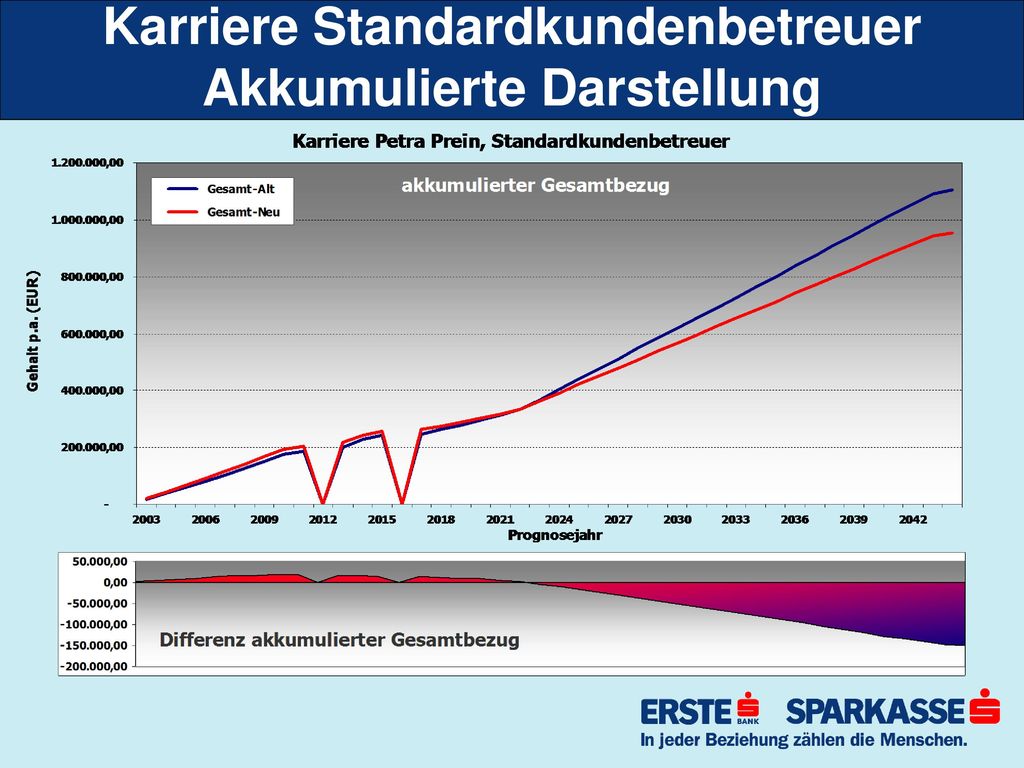 Karriere Standardkundenbetreuer
Akkumulierte Darstellung

Karriere Petra Prein, Standardkundenbetreuer

akkumulierter Gesamtbezug

Gesamt-Alt
Gesamt-Neu

Gehalt p.a. (EUR)

1.200.000,00
1.000.000,00
800.000,00
600.000,00
400.000,00
200.000,00
-

2003 2006 2009 2012 2015 2018 2021 2024 2027 2030 2033 2036 2039 2042

Prognosejahr

50.000,00
0,00
-50.000,00
-100.000,00
-150.000,00
-200.000,00

Differenz akkumulierter Gesamtbezug

ERSTE BANK SPARKASSE
In jeder Beziehung zählen die Menschen.